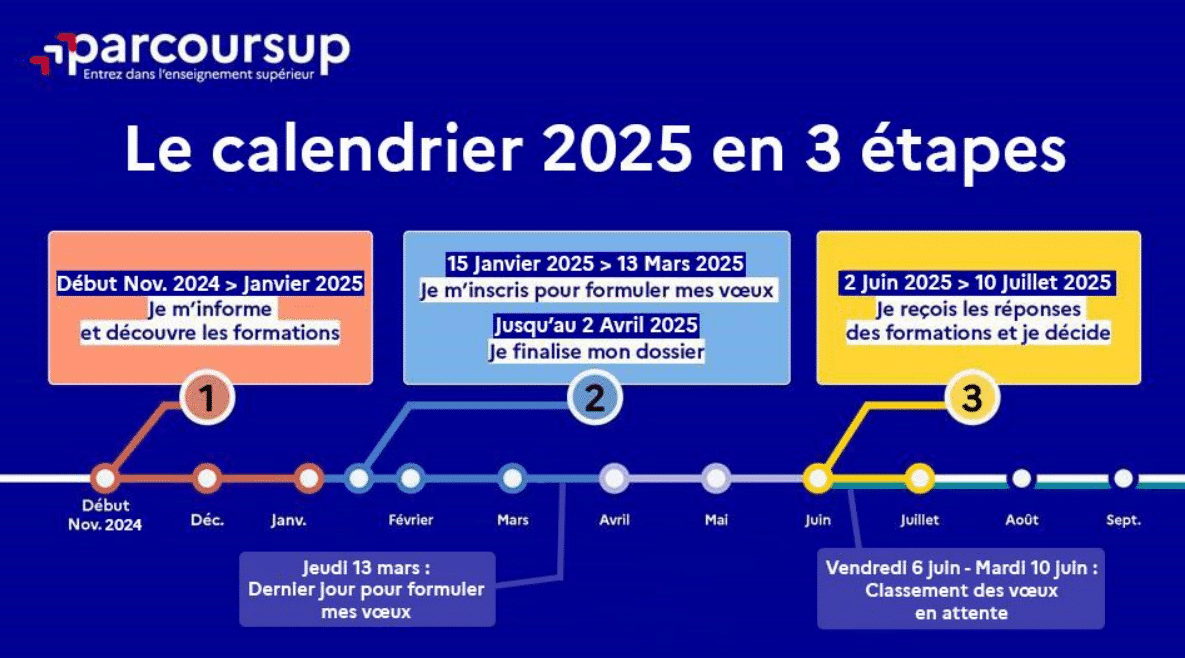 parcoursup
Entrez dans l'enseignement supérieur

Le calendrier 2025 en 3 étapes

Début Nov. 2024 > Janvier 2025
Je m'informe et découvre les formations

1

15 Janvier 2025 > 13 Mars 2025
Je m'inscris pour formuler mes vœux
Jusqu'au 2 Avril 2025
Je finalise mon dossier

2

2 Juin 2025 > 10 Juillet 2025
Je reçois les réponses des formations et je décide

3

Début Nov. 2024
Déc.
Janv.
Février
Mars
Avril
Mai
Juin
Juillet
Août
Sept.

Jeudi 13 mars :
Dernier jour pour formuler mes vœux

Vendredi 6 juin - Mardi 10 juin :
Classement des vœux en attente